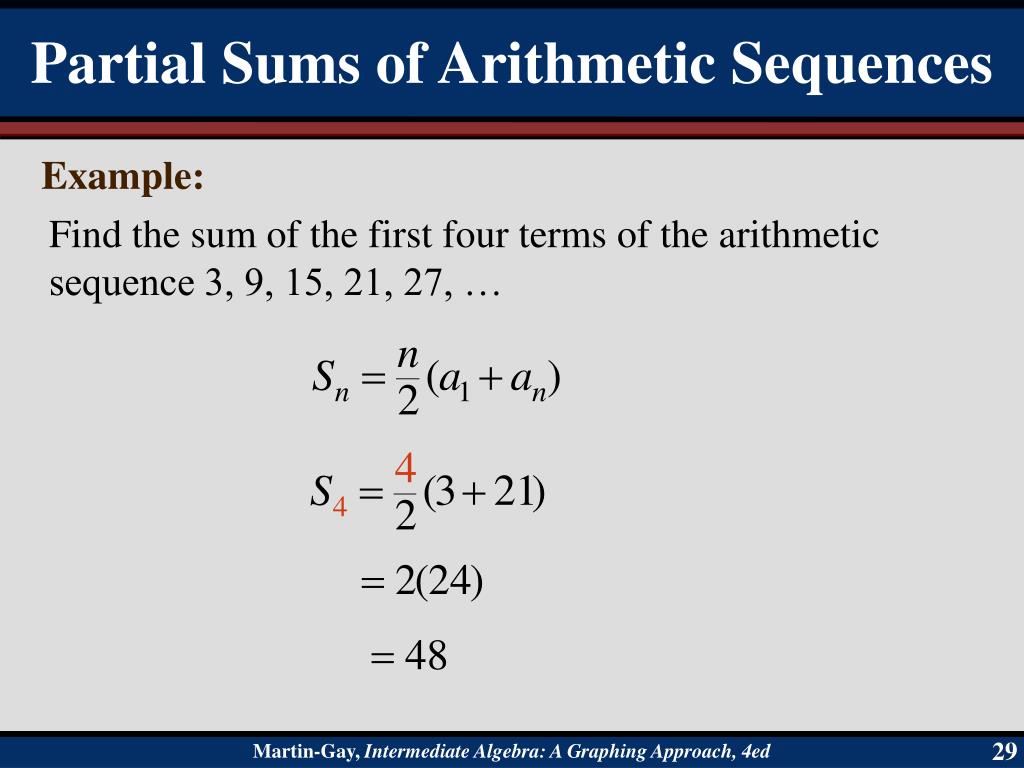 Partial Sums of Arithmetic Sequences

Example:

Find the sum of the first four terms of the arithmetic sequence 3, 9, 15, 21, 27, …

$S_n = \frac{n}{2}(a_1 + a_n)$

$S_4 = \frac{4}{2}(3 + 21)$

$= 2(24)$

$= 48$

Martin-Gay, Intermediate Algebra: A Graphing Approach, 4ed

29